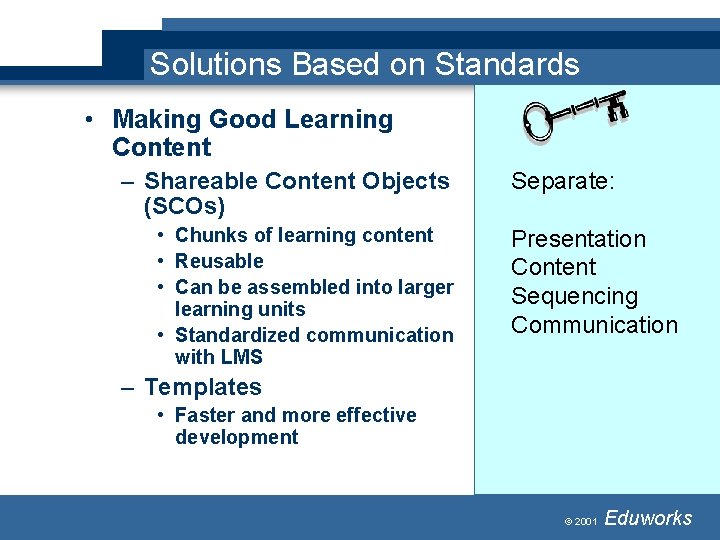 Solutions Based on Standards

• Making Good Learning Content
– Shareable Content Objects (SCOs)
• Chunks of learning content
• Reusable
• Can be assembled into larger learning units
• Standardized communication with LMS
– Templates
• Faster and more effective development

Separate:

Presentation
Content
Sequencing
Communication

© 2001 Eduworks